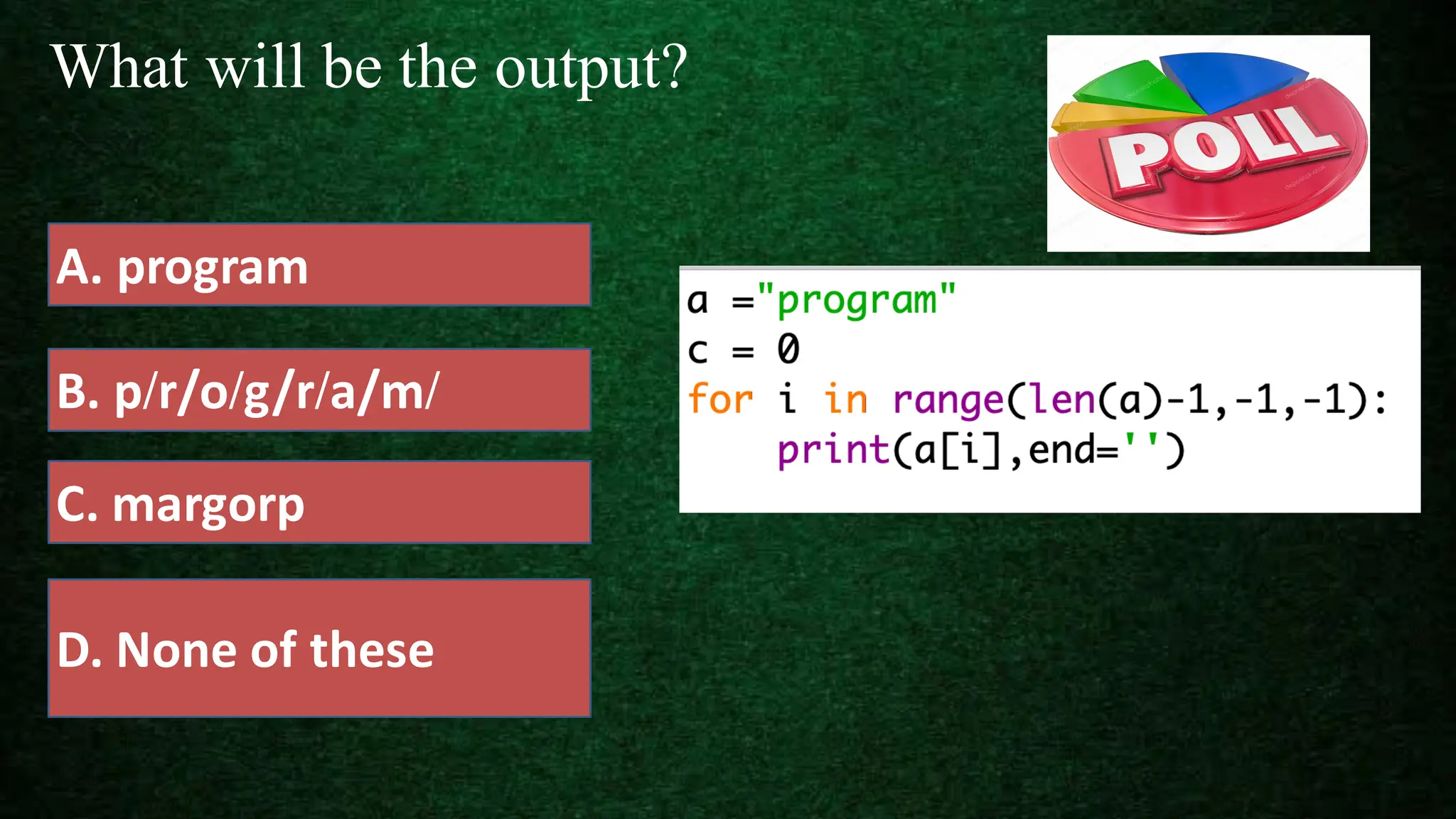 What will be the output?

POLL

A. program

B. p/r/o/g/r/a/m/

C. margorp

D. None of these

a ="program"
c = 0
for i in range(len(a)-1,-1,-1):
    print(a[i],end='')